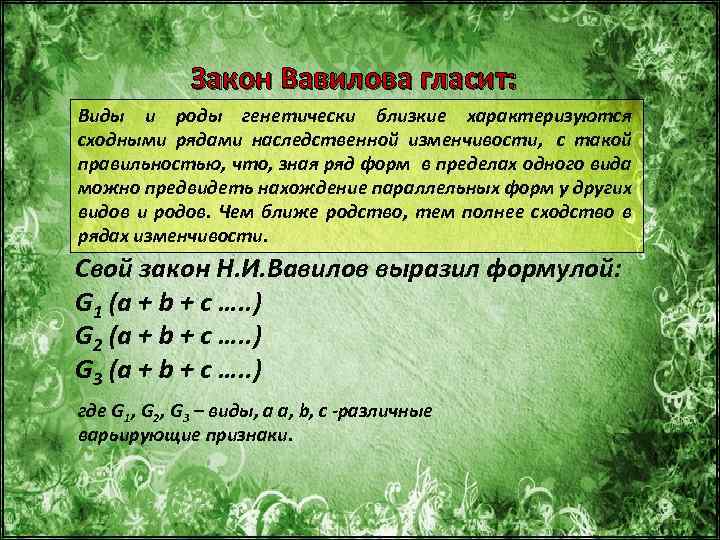 Закон Вавилова гласит:

Виды и роды генетически близкие характеризуются сходными рядами наследственной изменчивости, с такой правильностью, что, зная ряд форм в пределах одного вида можно предвидеть нахождение параллельных форм у других видов и родов. Чем ближе родство, тем полнее сходство в рядах изменчивости.

Свой закон Н.И.Вавилов выразил формулой:
$G_1$ (a + b + c .....)
$G_2$ (a + b + c .....)
$G_3$ (a + b + c .....)

где $G_1$, $G_2$, $G_3$ – виды, а a, b, c -различные варьирующие признаки.